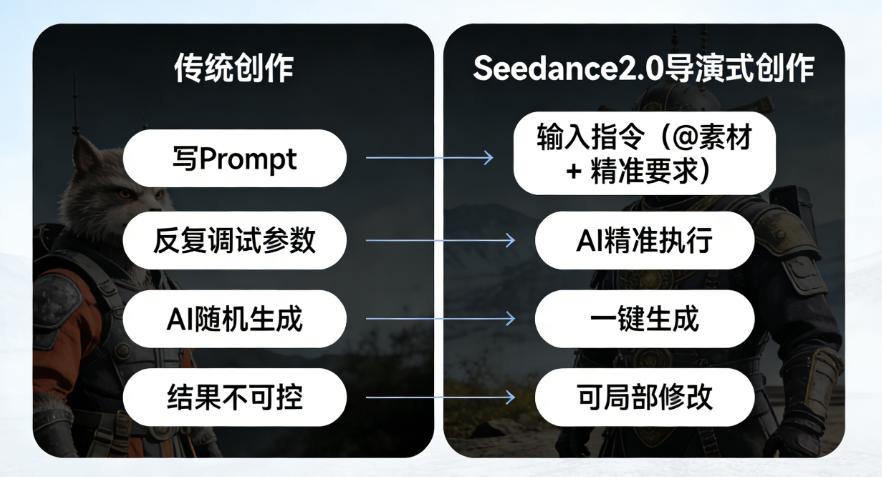 传统创作

写Prompt

反复调试参数

AI随机生成

结果不可控

Seedance2.0导演式创作

输入指令（@素材 + 精准要求）

AI精准执行

一键生成

可局部修改